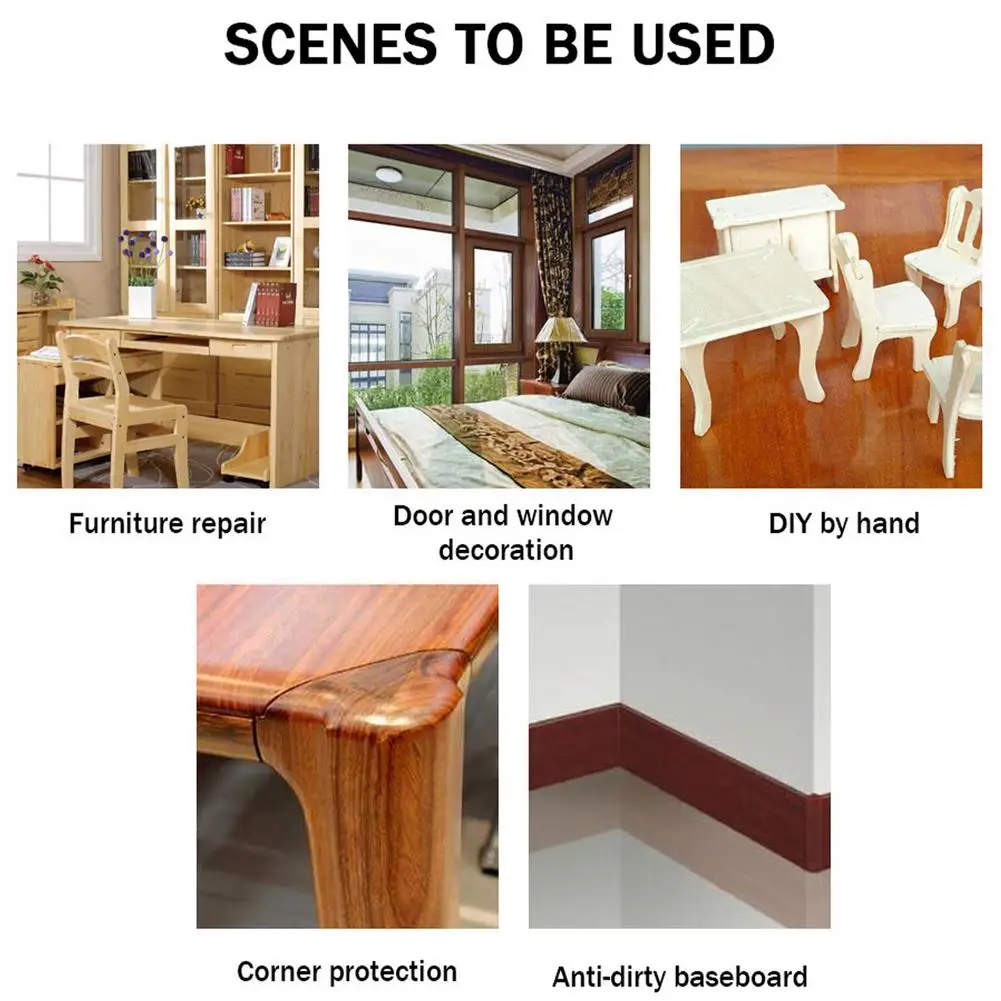 SCENES TO BE USED

Furniture repair

Door and window decoration

DIY by hand

Corner protection

Anti-dirty baseboard